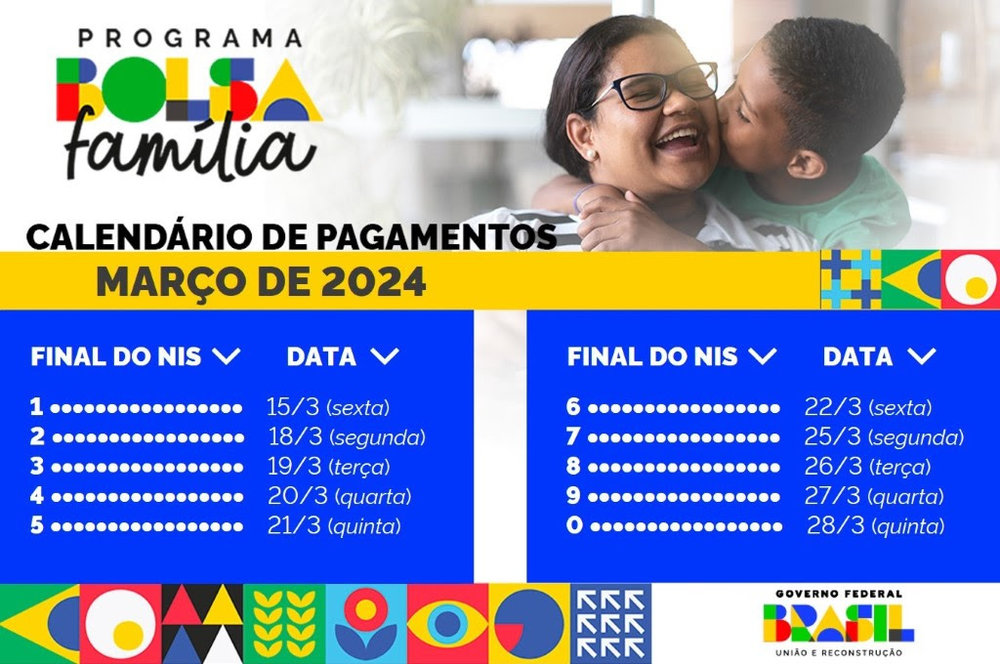 PROGRAMA
BOLSA
família

CALENDÁRIO DE PAGAMENTOS
MARÇO DE 2024

| FINAL DO NIS | DATA |
|---|---|
| 1 | 15/3 (sexta) |
| 2 | 18/3 (segunda) |
| 3 | 19/3 (terça) |
| 4 | 20/3 (quarta) |
| 5 | 21/3 (quinta) |

| FINAL DO NIS | DATA |
|---|---|
| 6 | 22/3 (sexta) |
| 7 | 25/3 (segunda) |
| 8 | 26/3 (terça) |
| 9 | 27/3 (quarta) |
| 0 | 28/3 (quinta) |

GOVERNO FEDERAL
BRASIL
UNIÃO E RECONSTRUÇÃO